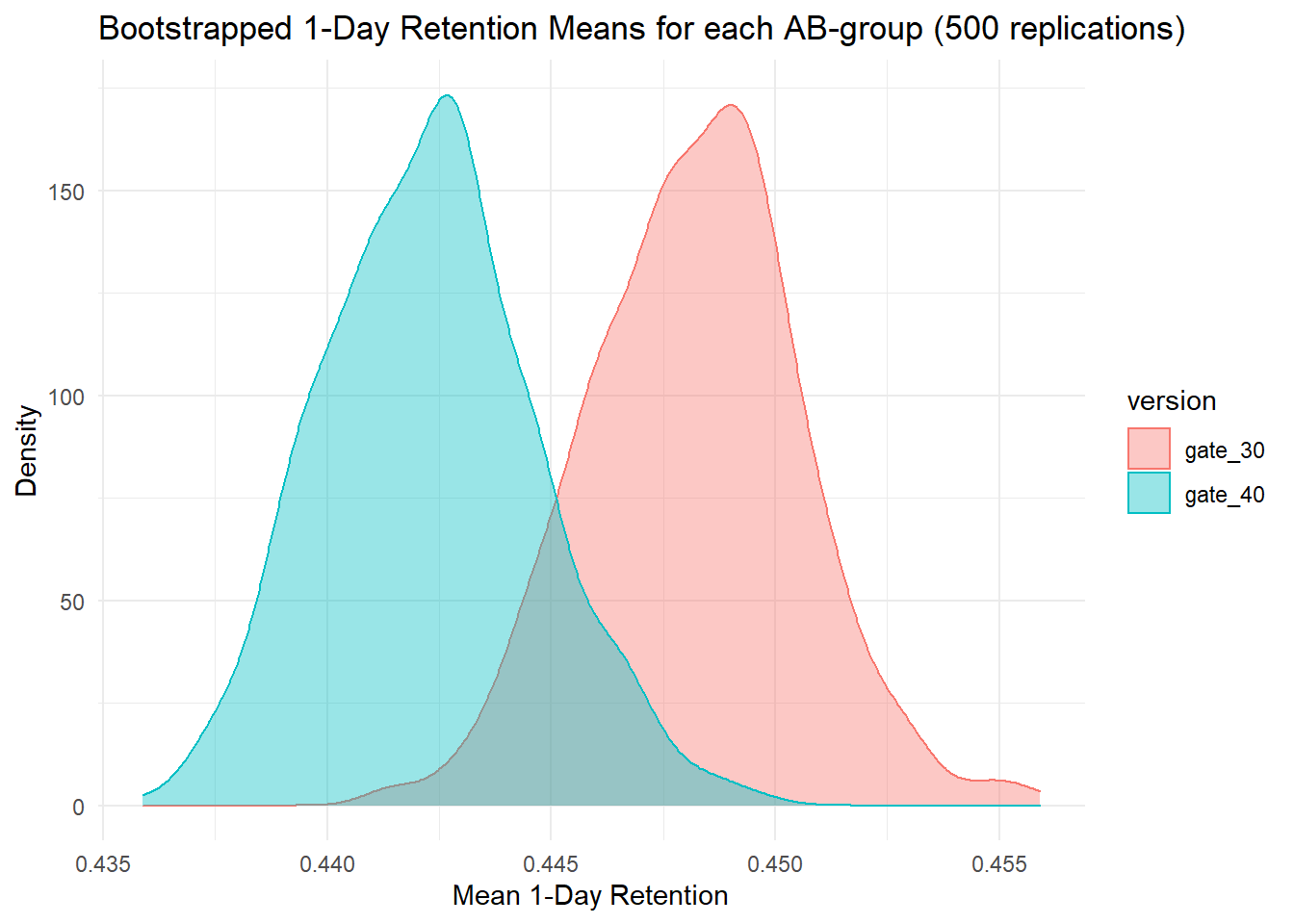 Bootstrapped 1-Day Retention Means for each AB-group (500 replications)

Density

150
100
50
0

0.435
0.440
0.445
0.450
0.455

Mean 1-Day Retention

version
gate_30
gate_40